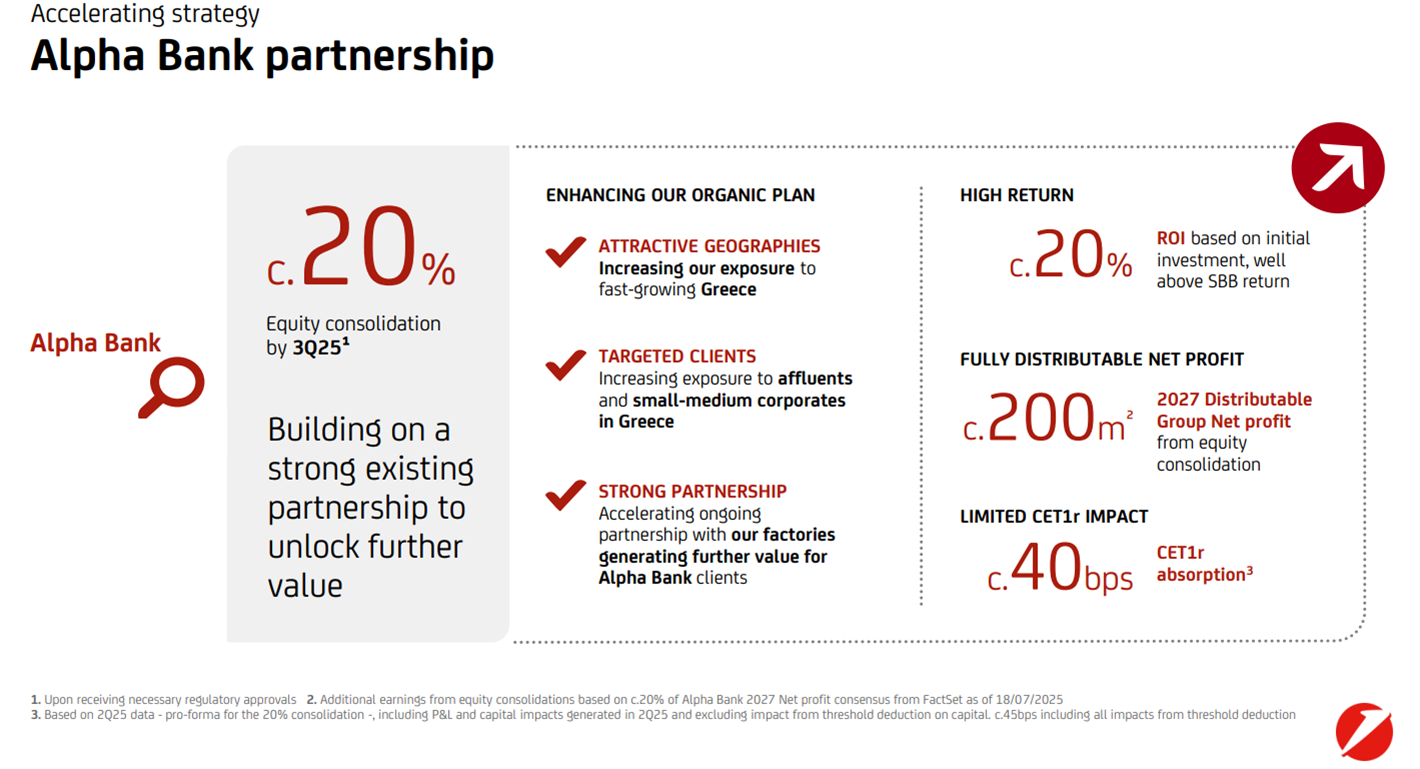 Accelerating strategy
Alpha Bank partnership

Alpha Bank

c.20%
Equity consolidation by 3Q25$^1$

Building on a strong existing partnership to unlock further value

ENHANCING OUR ORGANIC PLAN

ATTRACTIVE GEOGRAPHIES
Increasing our exposure to fast-growing Greece

TARGETED CLIENTS
Increasing exposure to affluents and small-medium corporates in Greece

STRONG PARTNERSHIP
Accelerating ongoing partnership with our factories generating further value for Alpha Bank clients

HIGH RETURN
c.20%
ROI based on initial investment, well above SBB return

FULLY DISTRIBUTABLE NET PROFIT
c.200m$^2$
2027 Distributable Group Net profit from equity consolidation

LIMITED CET1r IMPACT
c.40bps
CET1r absorption$^3$

1. Upon receiving necessary regulatory approvals 2. Additional earnings from equity consolidations based on c.20% of Alpha Bank 2027 Net profit consensus from FactSet as of 18/07/2025
3. Based on 2Q25 data - pro-forma for the 20% consolidation -, including P&L and capital impacts generated in 2Q25 and excluding impact from threshold deduction on capital. c.45bps including all impacts from threshold deduction